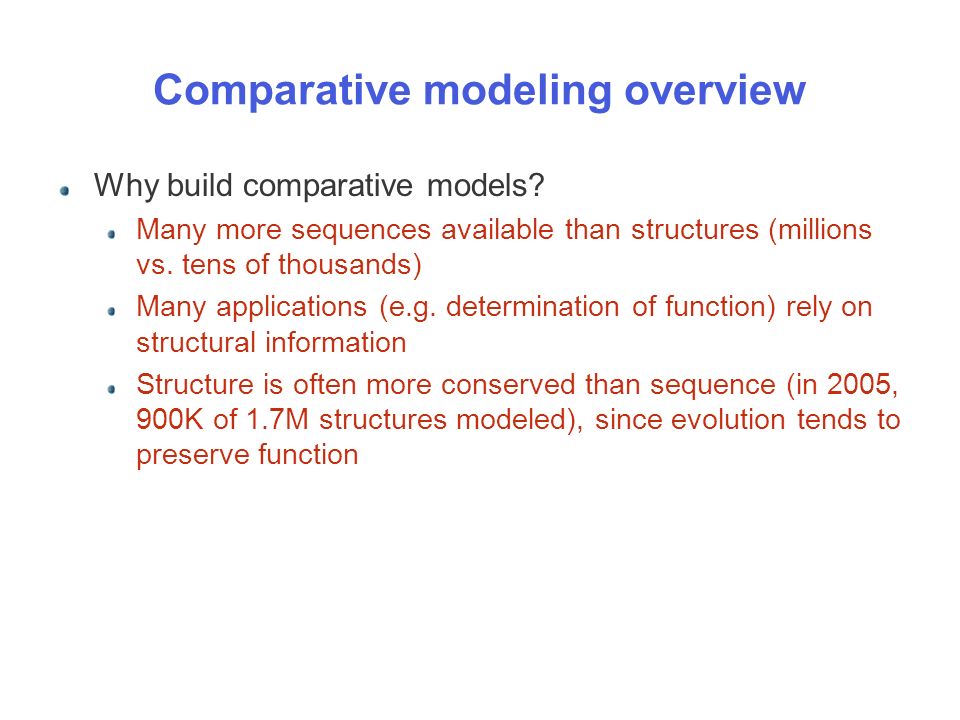 Comparative modeling overview

Why build comparative models?

Many more sequences available than structures (millions vs. tens of thousands)

Many applications (e.g. determination of function) rely on structural information

Structure is often more conserved than sequence (in 2005, 900K of 1.7M structures modeled), since evolution tends to preserve function